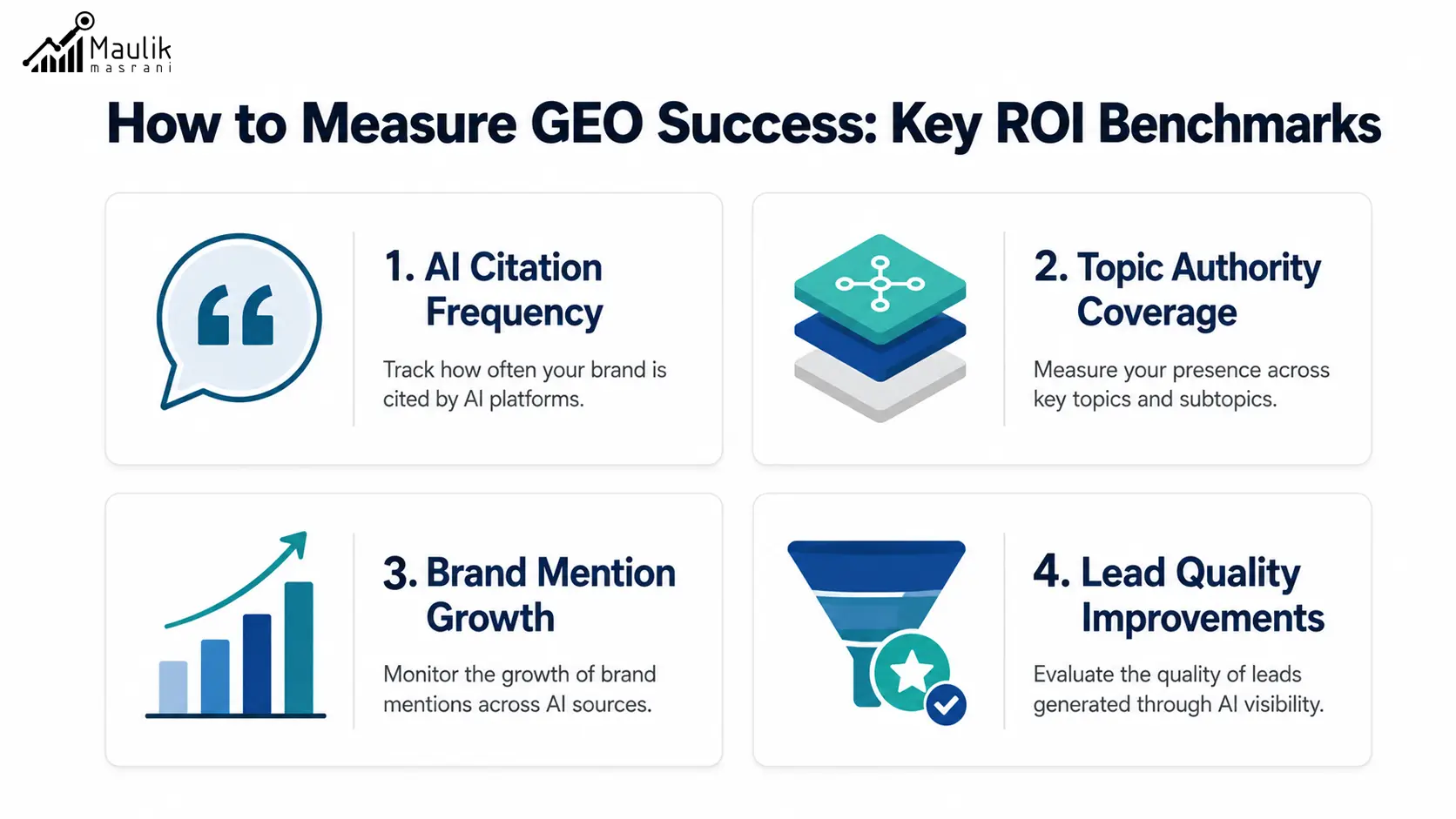 Maulik
masrani

How to Measure GEO Success: Key ROI Benchmarks

1. AI Citation Frequency

Track how often your brand is cited by AI platforms.

2. Topic Authority Coverage

Measure your presence across key topics and subtopics.

3. Brand Mention Growth

Monitor the growth of brand mentions across AI sources.

4. Lead Quality Improvements

Evaluate the quality of leads generated through AI visibility.